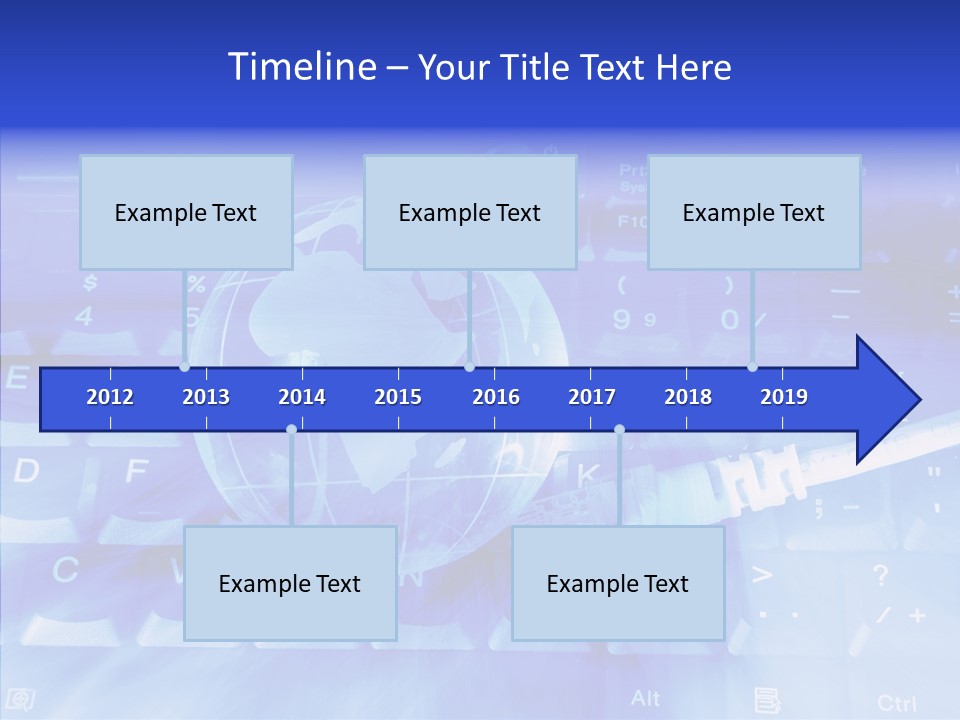 Timeline – Your Title Text Here

Example Text

Example Text

Example Text

2012 2013 2014 2015 2016 2017 2018 2019

Example Text

Example Text